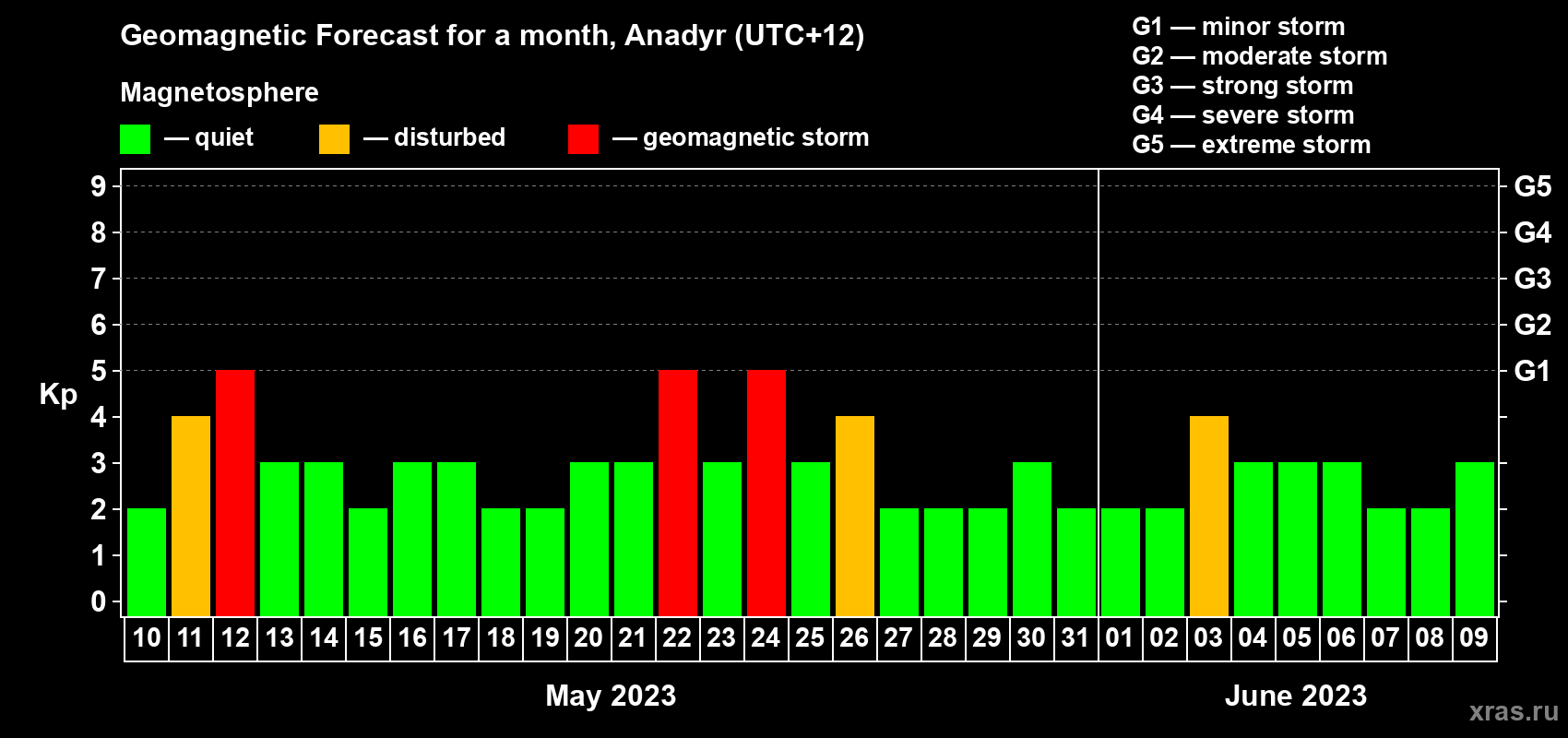 Geomagnetic Forecast for a month, Anadyr (UTC+12)

Magnetosphere

— quiet — disturbed — geomagnetic storm

G1 — minor storm
G2 — moderate storm
G3 — strong storm
G4 — severe storm
G5 — extreme storm

Kp

9 8 7 6 5 4 3 2 1 0

G5 G4 G3 G2 G1

10 11 12 13 14 15 16 17 18 19 20 21 22 23 24 25 26 27 28 29 30 31 01 02 03 04 05 06 07 08 09

May 2023

June 2023

xras.ru